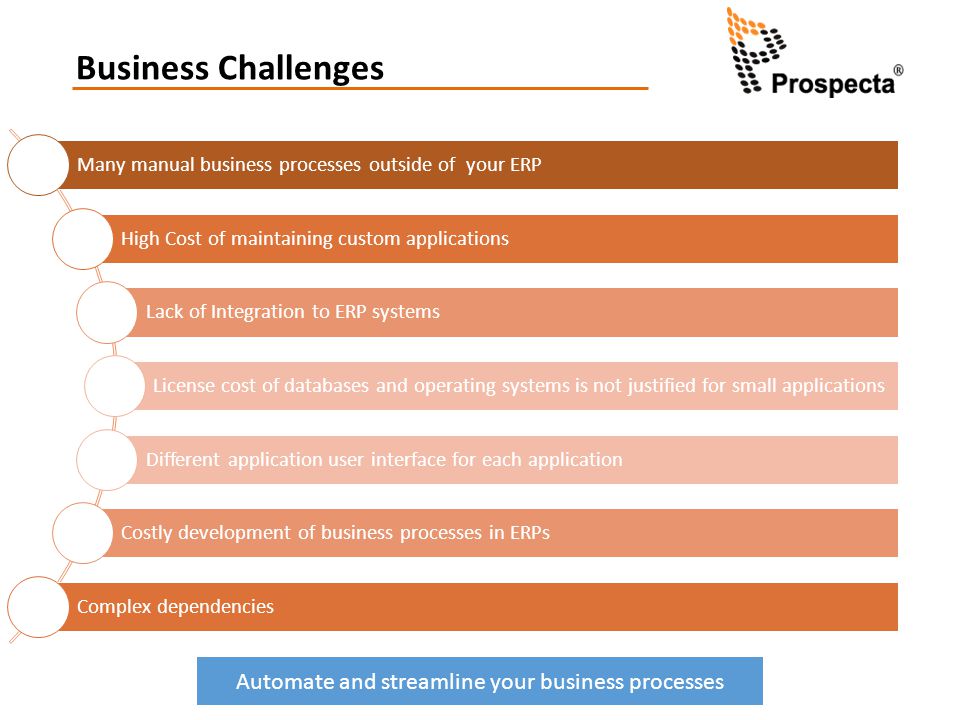 Business Challenges

Prospecta®

Many manual business processes outside of your ERP

High Cost of maintaining custom applications

Lack of Integration to ERP systems

License cost of databases and operating systems is not justified for small applications

Different application user interface for each application

Costly development of business processes in ERPs

Complex dependencies

Automate and streamline your business processes